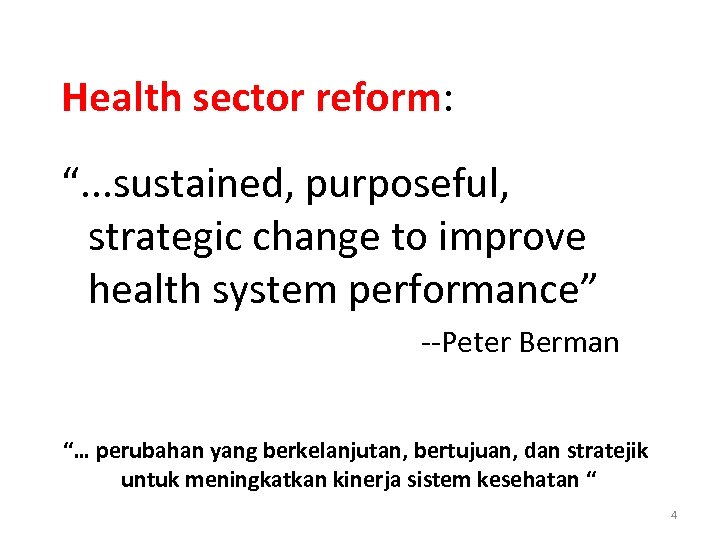 Health sector reform:

“...sustained, purposeful, strategic change to improve health system performance”

--Peter Berman

“… perubahan yang berkelanjutan, bertujuan, dan stratejik untuk meningkatkan kinerja sistem kesehatan “

4